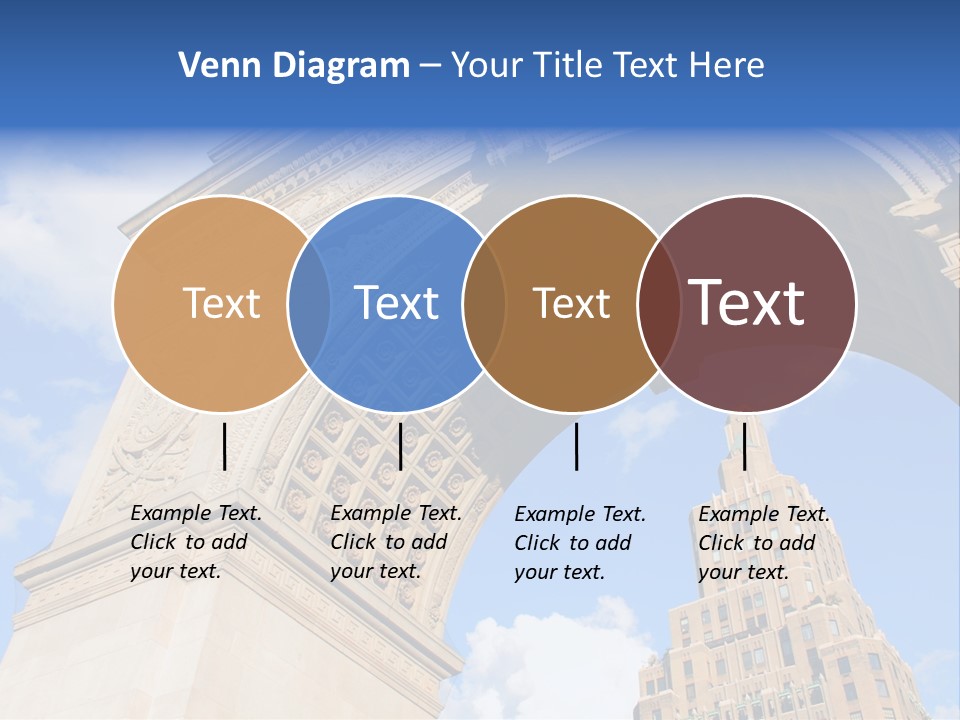 Venn Diagram – Your Title Text Here

Text

Text

Text

Text

Example Text. Click to add your text.

Example Text. Click to add your text.

Example Text. Click to add your text.

Example Text. Click to add your text.